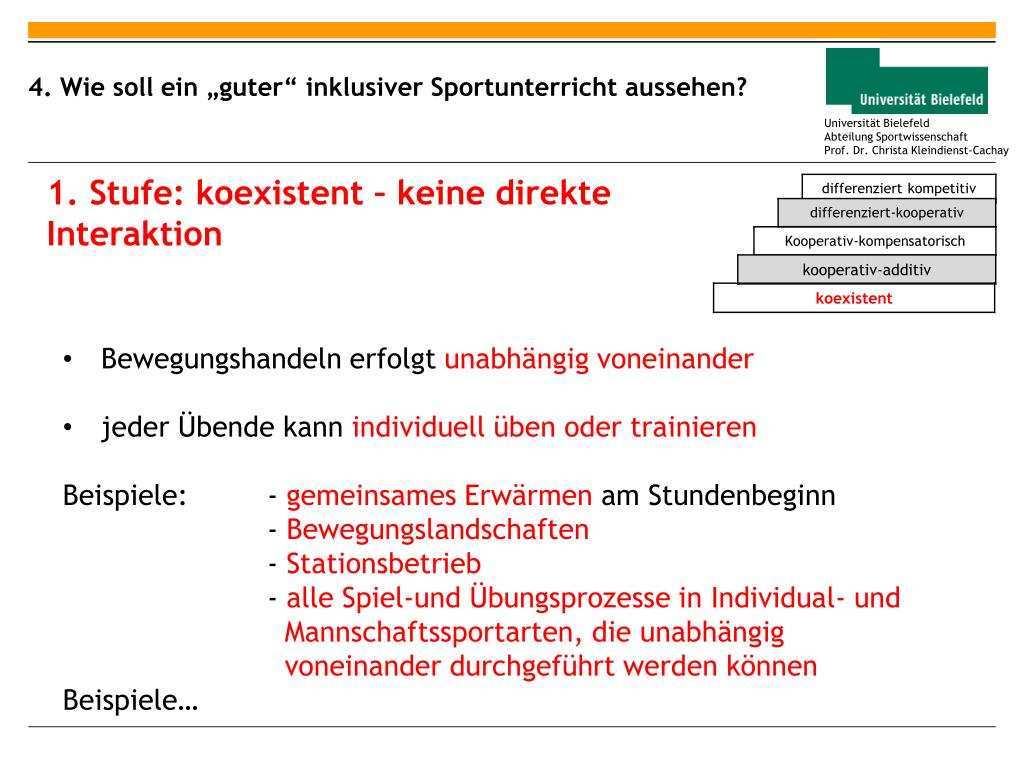 4. Wie soll ein „guter“ inklusiver Sportunterricht aussehen?

Universität Bielefeld

Universität Bielefeld
Abteilung Sportwissenschaft
Prof. Dr. Christa Kleindienst-Cachay

1. Stufe: koexistent – keine direkte Interaktion

differenziert kompetitiv
differenziert-kooperativ
Kooperativ-kompensatorisch
kooperativ-additiv
koexistent

• Bewegungshandeln erfolgt unabhängig voneinander

• jeder Übende kann individuell üben oder trainieren

Beispiele: - gemeinsames Erwärmen am Stundenbeginn
- Bewegungslandschaften
- Stationsbetrieb
- alle Spiel-und Übungsprozesse in Individual- und Mannschaftssportarten, die unabhängig voneinander durchgeführt werden können

Beispiele…